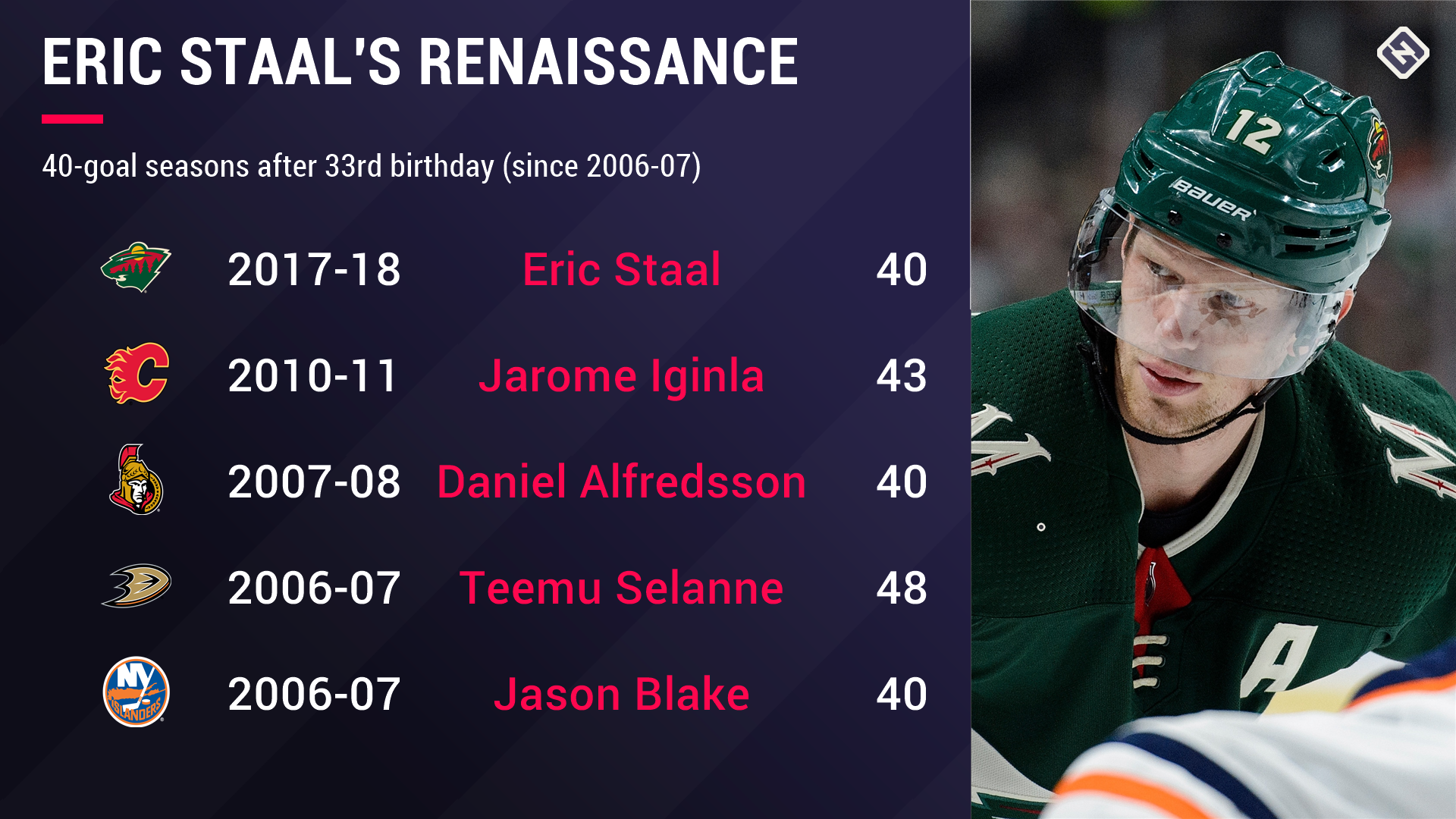 ERIC STAAL'S RENAISSANCE

40-goal seasons after 33rd birthday (since 2006-07)

| | | |
|---|---|---|
| 2017-18 | Eric Staal | 40 |
| 2010-11 | Jarome Iginla | 43 |
| 2007-08 | Daniel Alfredsson | 40 |
| 2006-07 | Teemu Selanne | 48 |
| 2006-07 | Jason Blake | 40 |

NY ISLANDERS

12
BAUER
A